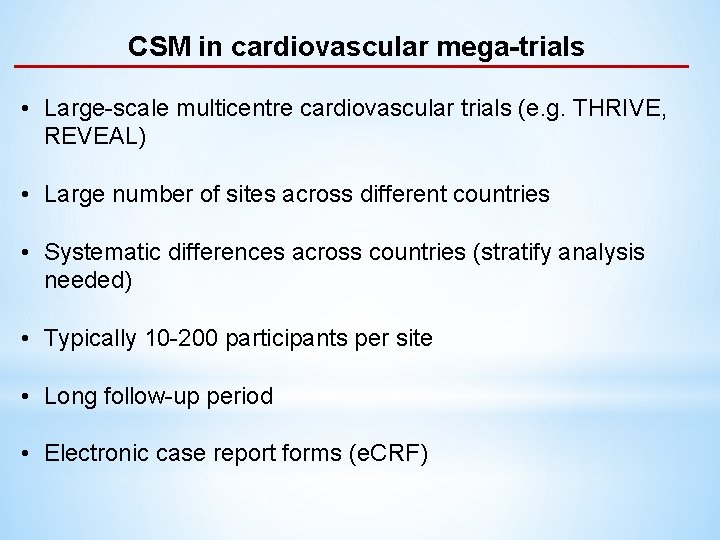 CSM in cardiovascular mega-trials

• Large-scale multicentre cardiovascular trials (e.g. THRIVE, REVEAL)

• Large number of sites across different countries

• Systematic differences across countries (stratify analysis needed)

• Typically 10-200 participants per site

• Long follow-up period

• Electronic case report forms (eCRF)